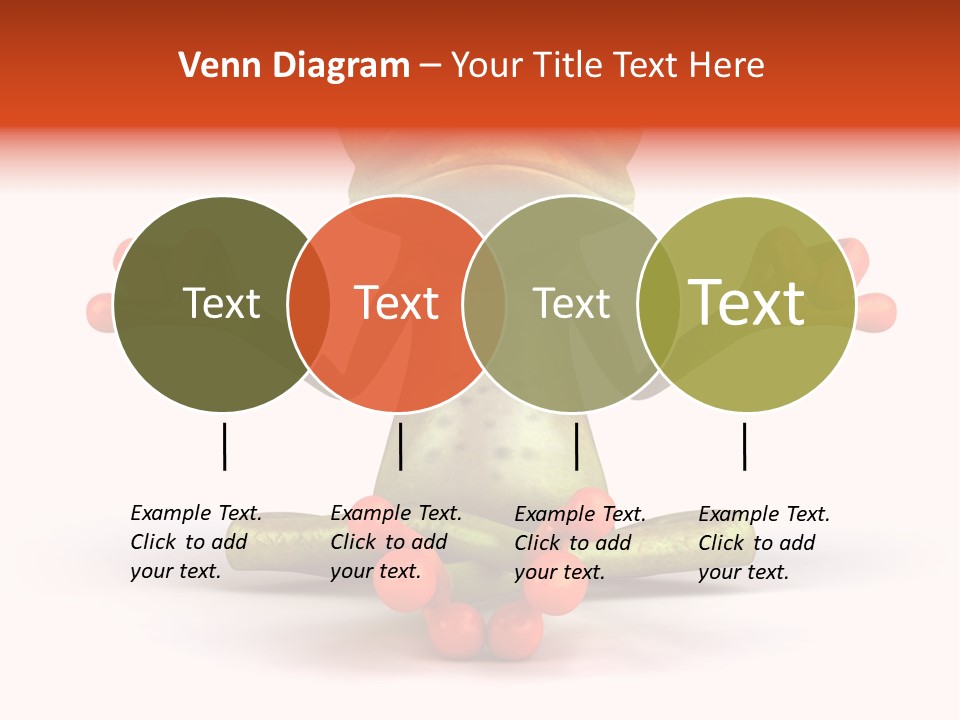 Venn Diagram – Your Title Text Here

Text

Text

Text

Text

Example Text. Click to add your text.

Example Text. Click to add your text.

Example Text. Click to add your text.

Example Text. Click to add your text.